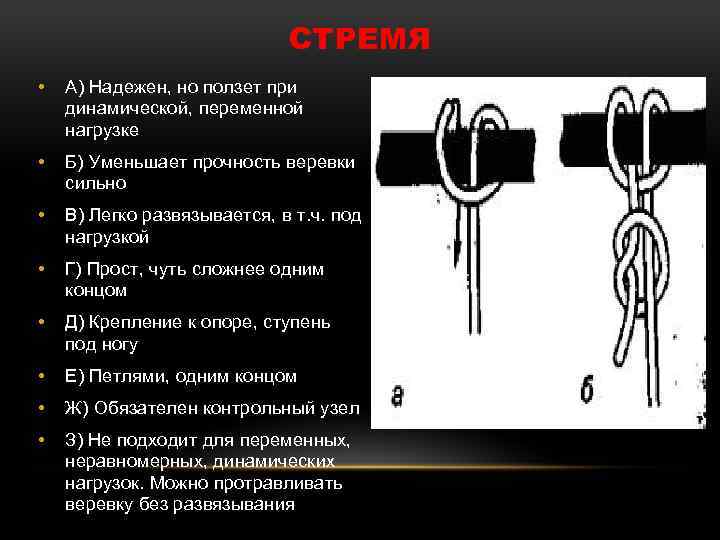 СТРЕМЯ

• А) Надежен, но ползет при динамической, переменной нагрузке

• Б) Уменьшает прочность веревки сильно

• В) Легко развязывается, в т.ч. под нагрузкой

• Г) Прост, чуть сложнее одним концом

• Д) Крепление к опоре, ступень под ногу

• Е) Петлями, одним концом

• Ж) Обязателен контрольный узел

• З) Не подходит для переменных, неравномерных, динамических нагрузок. Можно протравливать веревку без развязывания

а

б